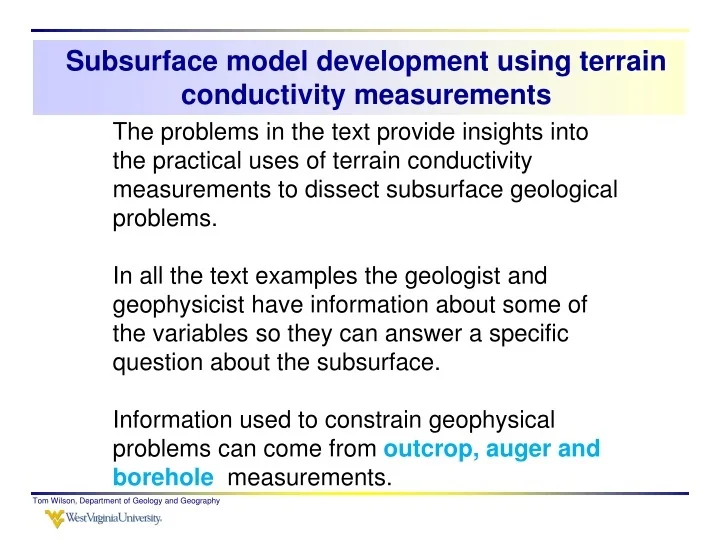 Subsurface model development using terrain conductivity measurements

The problems in the text provide insights into the practical uses of terrain conductivity measurements to dissect subsurface geological problems.

In all the text examples the geologist and geophysicist have information about some of the variables so they can answer a specific question about the subsurface.

Information used to constrain geophysical problems can come from outcrop, auger and borehole measurements.

Tom Wilson, Department of Geology and Geography

WestVirginiaUniversity.